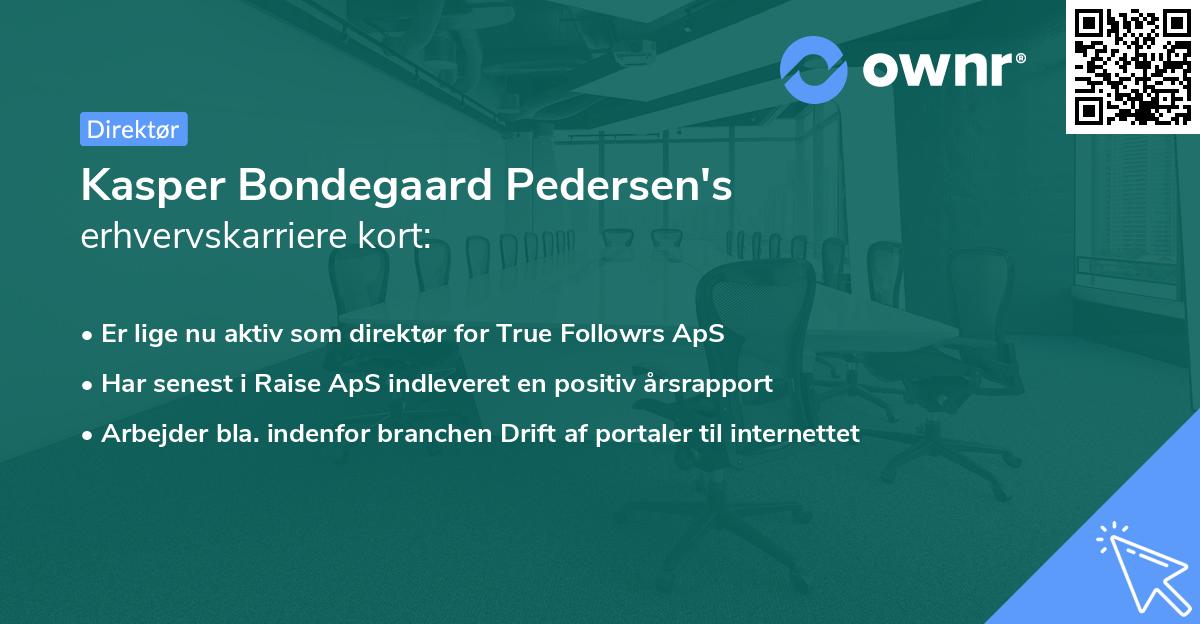 ownr®

Direktør

Kasper Bondegaard Pedersen's erhvervskarriere kort:

• Er lige nu aktiv som direktør for True Followrs ApS
• Har senest i Raise ApS indleveret en positiv årsrapport
• Arbejder bla. indenfor branchen Drift af portaler til internettet